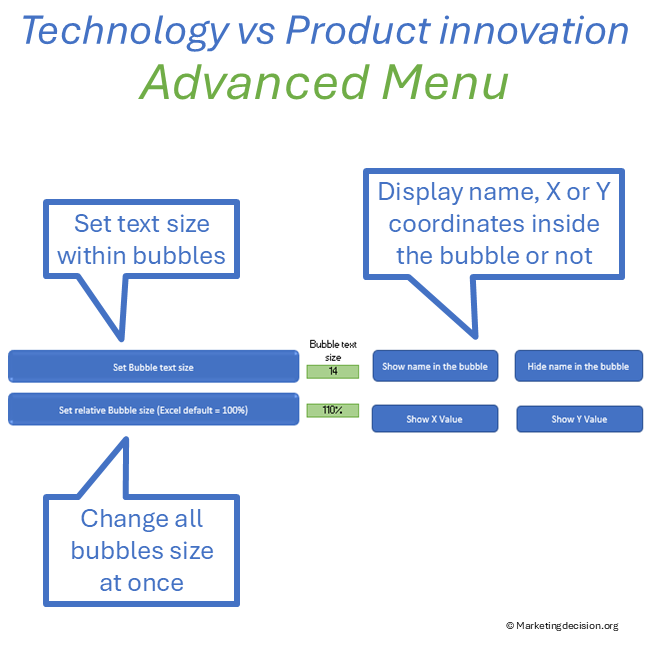 Technology vs Product innovation
Advanced Menu

Set text size within bubbles

Display name, X or Y coordinates inside the bubble or not

Set Bubble text size

Bubble text size
14

Show name in the bubble

Hide name in the bubble

Set relative Bubble size (Excel default = 100%)

110%

Show X Value

Show Y Value

Change all bubbles size at once

© Marketingdecision.org